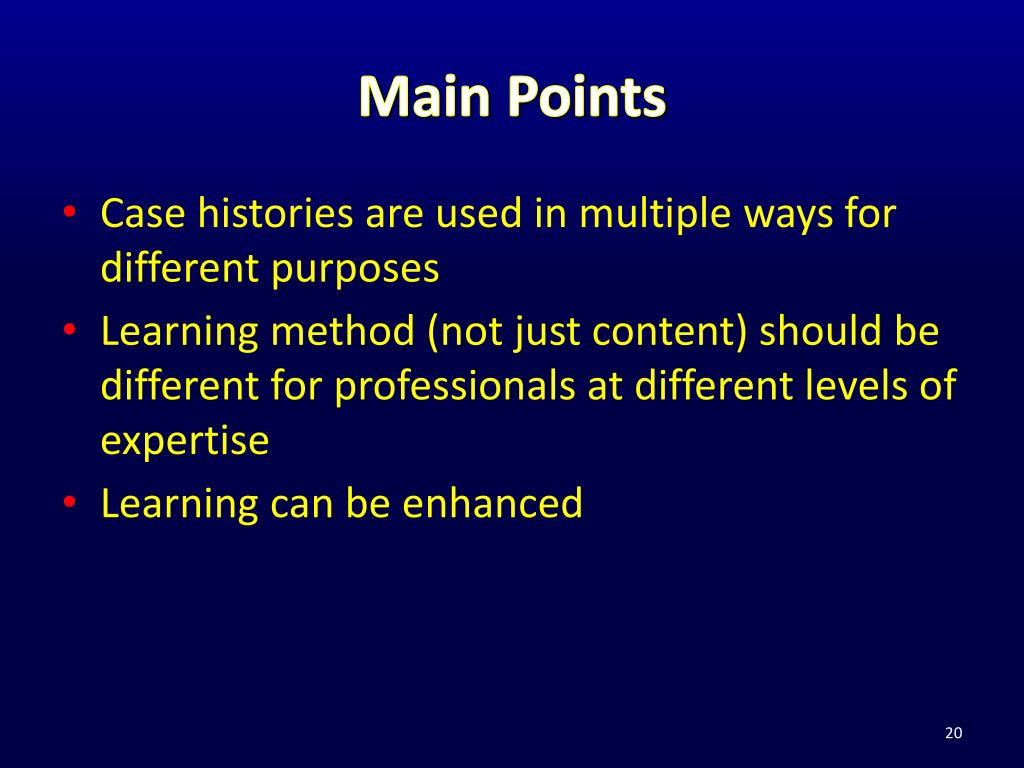 Main Points

• Case histories are used in multiple ways for different purposes
• Learning method (not just content) should be different for professionals at different levels of expertise
• Learning can be enhanced

20